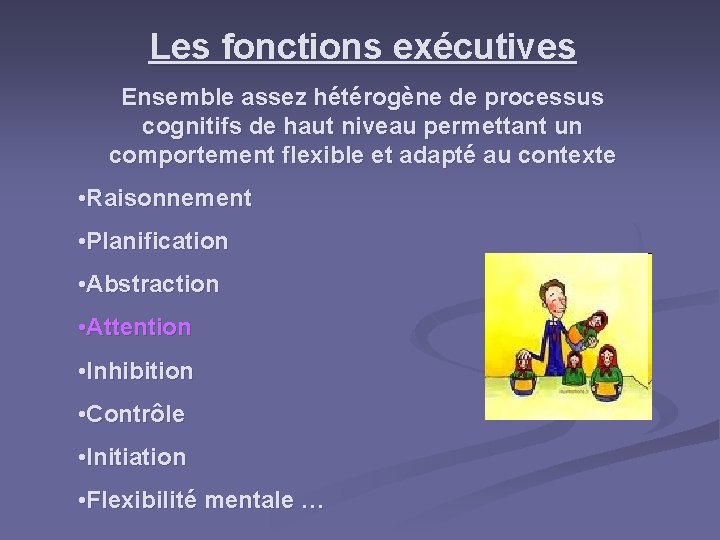 Les fonctions exécutives

Ensemble assez hétérogène de processus cognitifs de haut niveau permettant un comportement flexible et adapté au contexte

•Raisonnement

•Planification

•Abstraction

•Attention

•Inhibition

•Contrôle

•Initiation

•Flexibilité mentale …